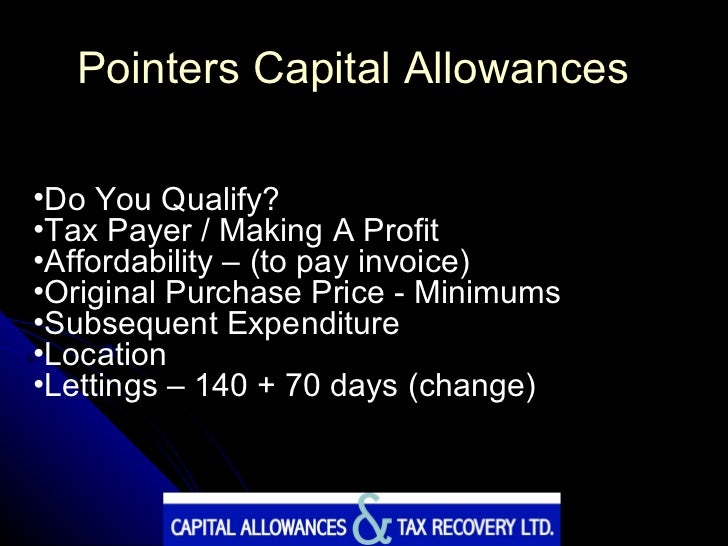 Pointers Capital Allowances

•Do You Qualify?
•Tax Payer / Making A Profit
•Affordability – (to pay invoice)
•Original Purchase Price - Minimums
•Subsequent Expenditure
•Location
•Lettings – 140 + 70 days (change)

CAPITAL ALLOWANCES & TAX RECOVERY LTD.